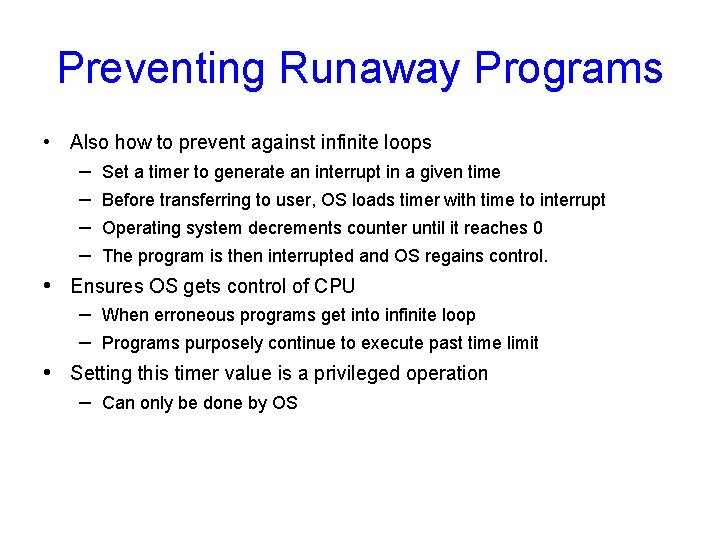 Preventing Runaway Programs

• Also how to prevent against infinite loops
 – Set a timer to generate an interrupt in a given time
 – Before transferring to user, OS loads timer with time to interrupt
 – Operating system decrements counter until it reaches 0
 – The program is then interrupted and OS regains control.
• Ensures OS gets control of CPU
 – When erroneous programs get into infinite loop
 – Programs purposely continue to execute past time limit
• Setting this timer value is a privileged operation
 – Can only be done by OS